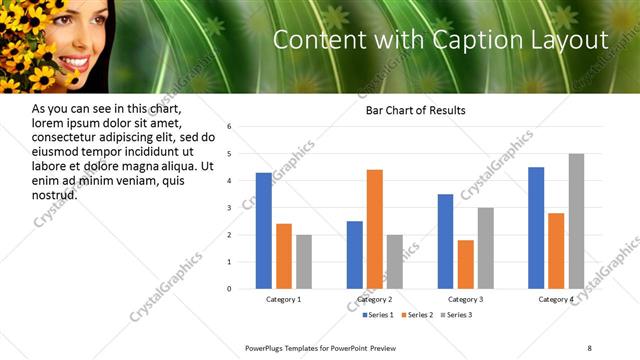 Content with Caption Layout

As you can see in this chart, lorem ipsum dolor sit amet, consectetur adipiscing elit, sed do eiusmod tempor incididunt ut labore et dolore magna aliqua. Ut enim ad minim veniam, quis nostrud.

Bar Chart of Results

6
5
4
3
2
1
0

Category 1
Category 2
Category 3
Category 4

Series 1 Series 2 Series 3

CrystalGraphics

PowerPlugs Templates for PowerPoint Preview

8